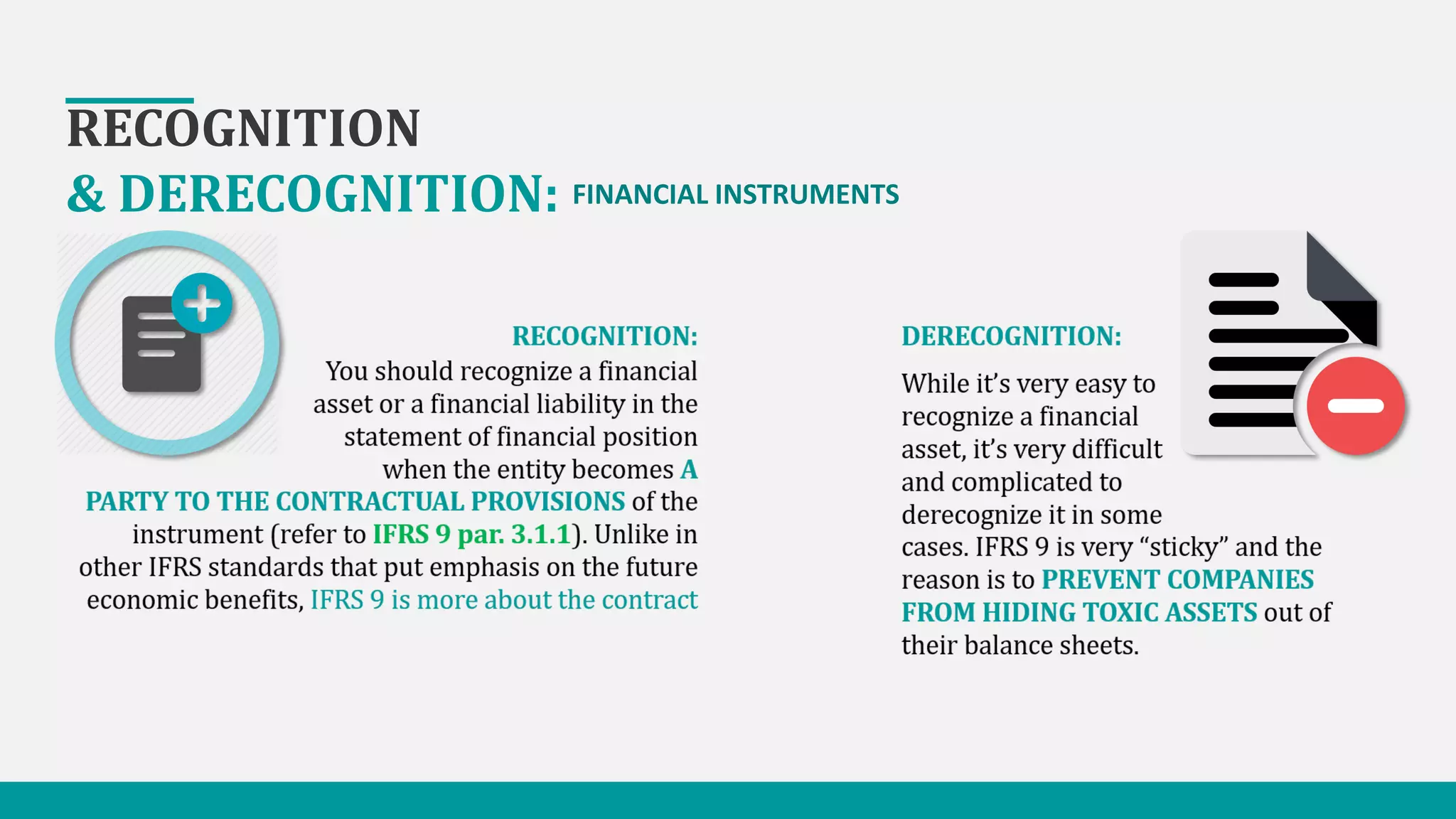 RECOGNITION
& DERECOGNITION: FINANCIAL INSTRUMENTS

RECOGNITION:
You should recognize a financial asset or a financial liability in the statement of financial position when the entity becomes A PARTY TO THE CONTRACTUAL PROVISIONS of the instrument (refer to IFRS 9 par. 3.1.1). Unlike in other IFRS standards that put emphasis on the future economic benefits, IFRS 9 is more about the contract

DERECOGNITION:
While it's very easy to recognize a financial asset, it's very difficult and complicated to derecognize it in some cases. IFRS 9 is very "sticky" and the reason is to PREVENT COMPANIES FROM HIDING TOXIC ASSETS out of their balance sheets.